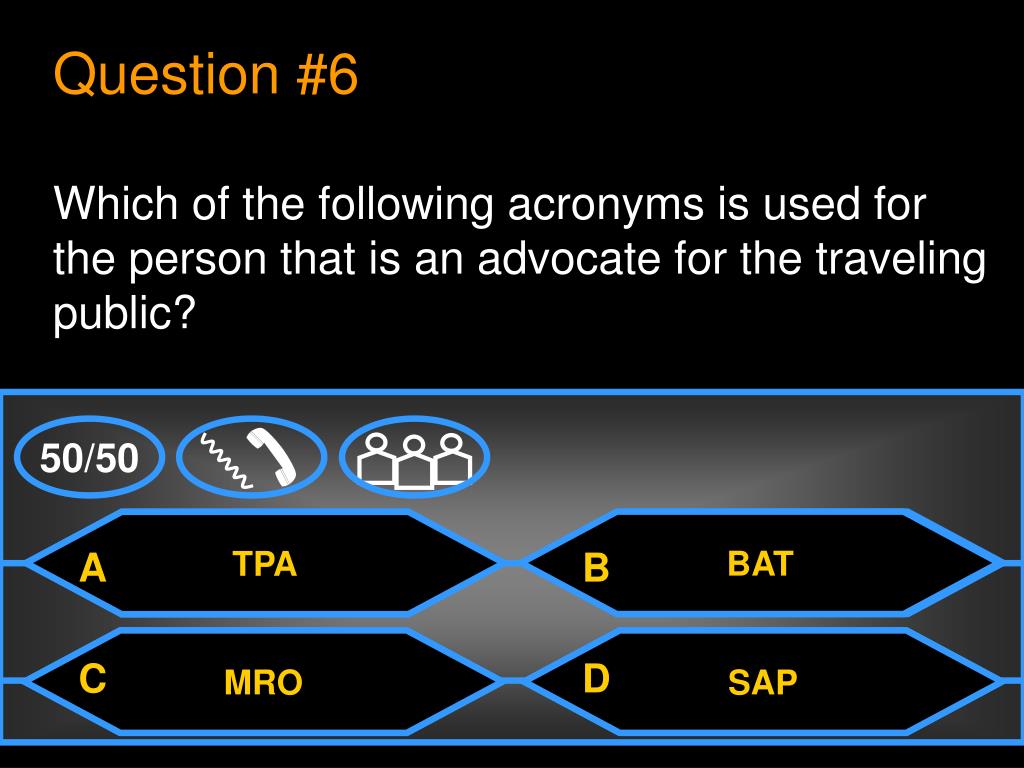 Question #6

Which of the following acronyms is used for the person that is an advocate for the traveling public?

50/50

A TPA

B BAT

C MRO

D SAP